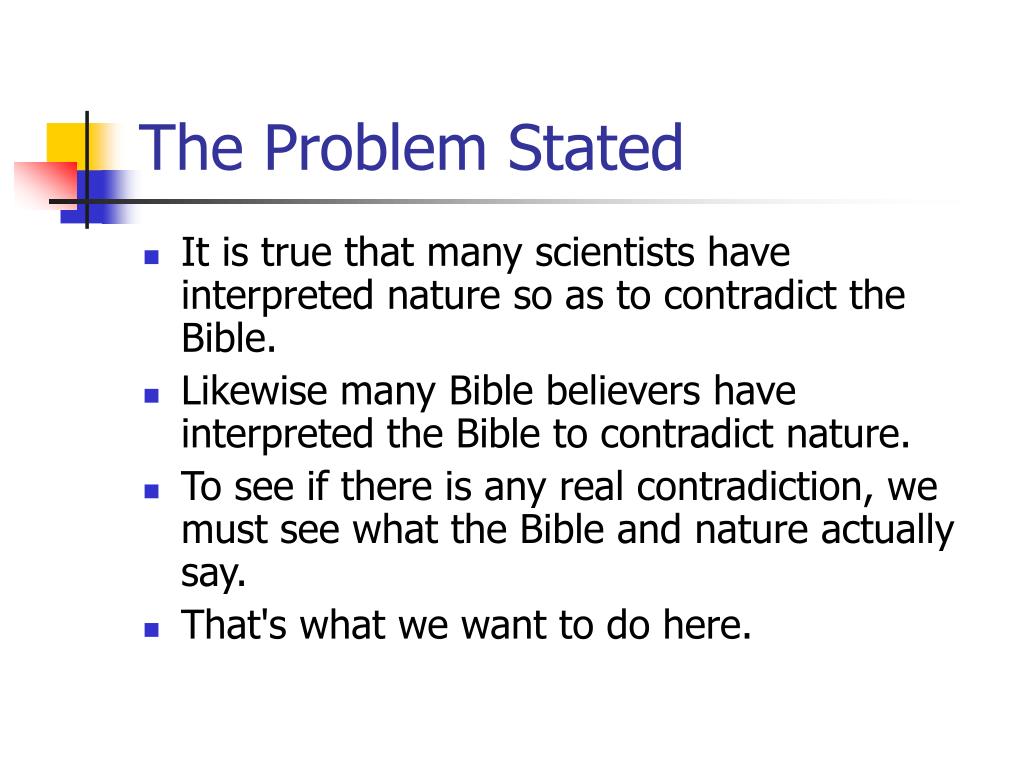 The Problem Stated

- It is true that many scientists have interpreted nature so as to contradict the Bible.
- Likewise many Bible believers have interpreted the Bible to contradict nature.
- To see if there is any real contradiction, we must see what the Bible and nature actually say.
- That's what we want to do here.